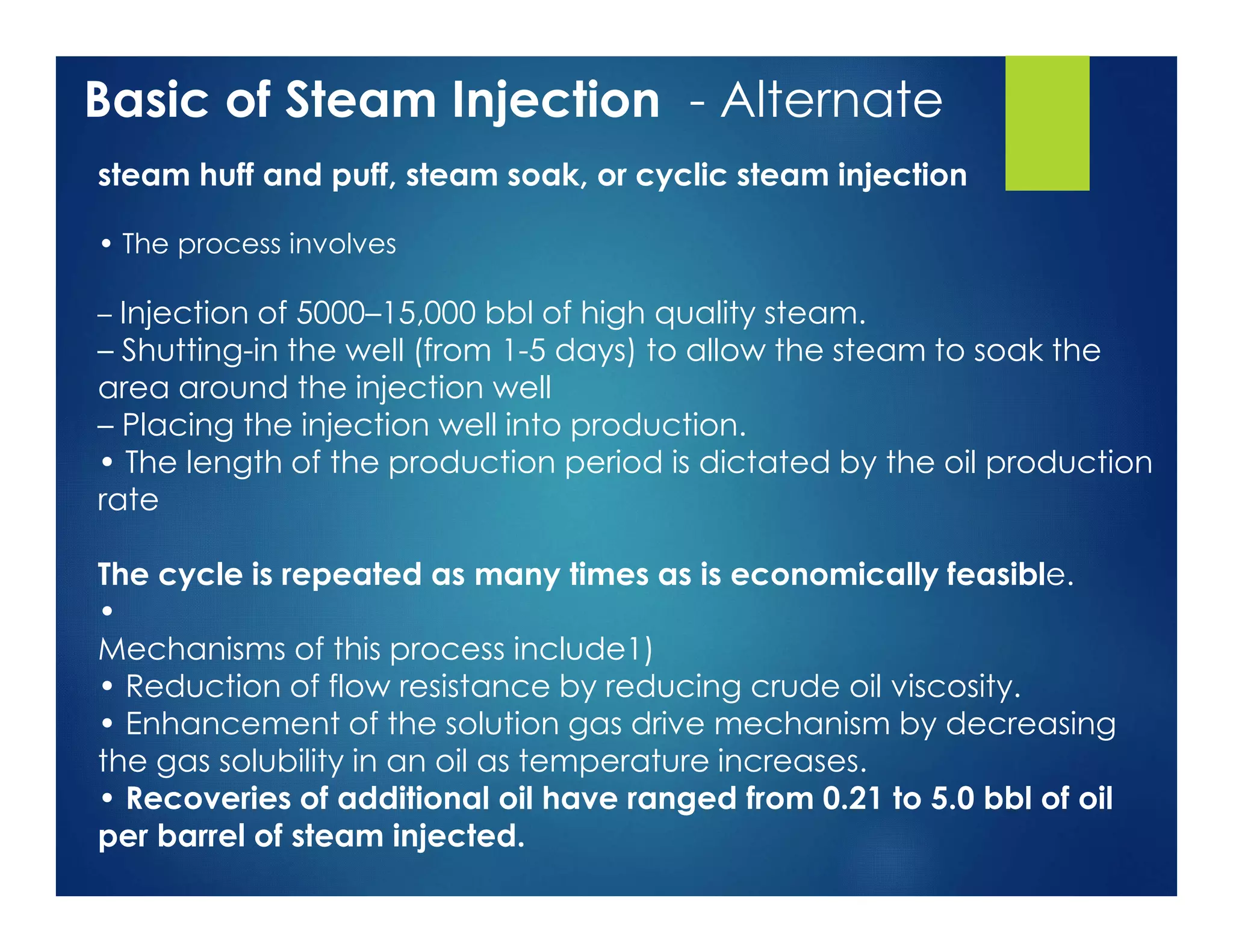 Basic of Steam Injection - Alternate

steam huff and puff, steam soak, or cyclic steam injection

• The process involves

– Injection of 5000–15,000 bbl of high quality steam.
– Shutting-in the well (from 1-5 days) to allow the steam to soak the area around the injection well
– Placing the injection well into production.
• The length of the production period is dictated by the oil production rate

The cycle is repeated as many times as is economically feasible.
•
Mechanisms of this process include1)
• Reduction of flow resistance by reducing crude oil viscosity.
• Enhancement of the solution gas drive mechanism by decreasing the gas solubility in an oil as temperature increases.
• Recoveries of additional oil have ranged from 0.21 to 5.0 bbl of oil per barrel of steam injected.